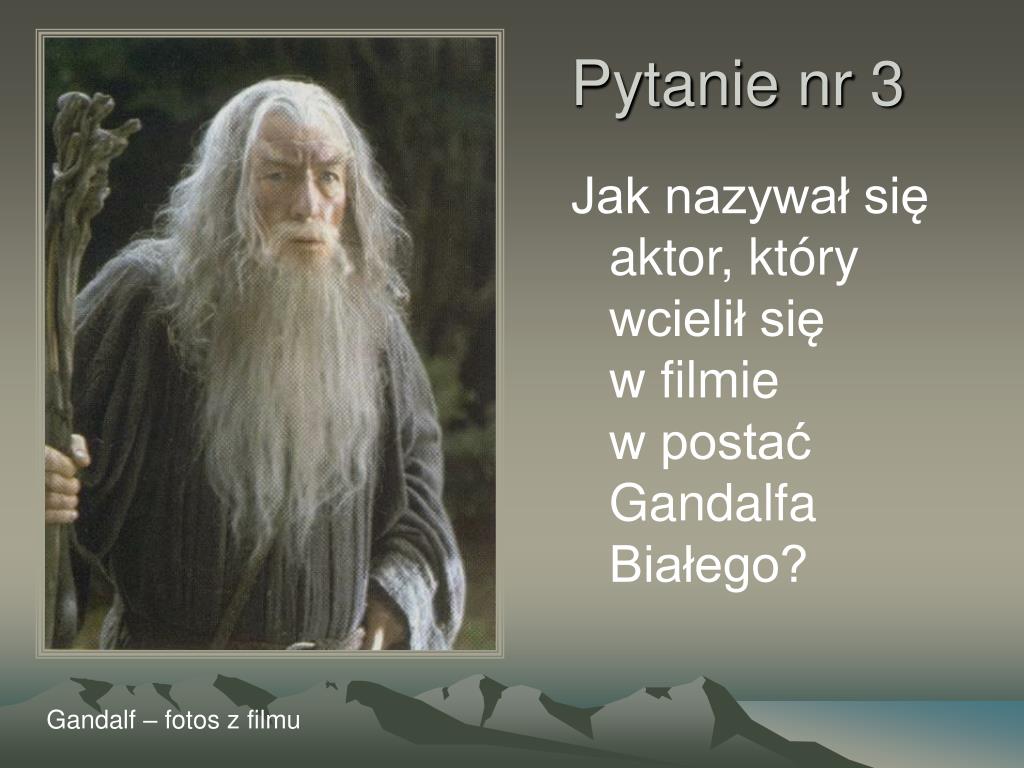 Pytanie nr 3

Jak nazywał się aktor, który wcielił się w filmie w postać Gandalfa Białego?

Gandalf – fotos z filmu